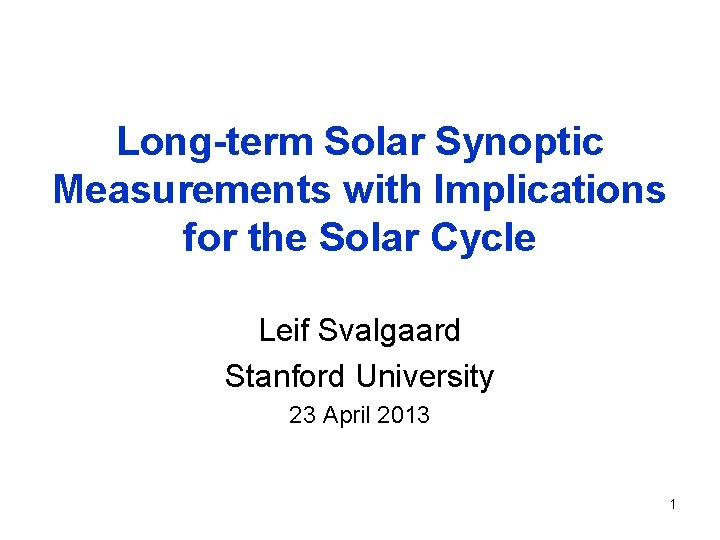 Long-term Solar Synoptic Measurements with Implications for the Solar Cycle

Leif Svalgaard

Stanford University

23 April 2013

1